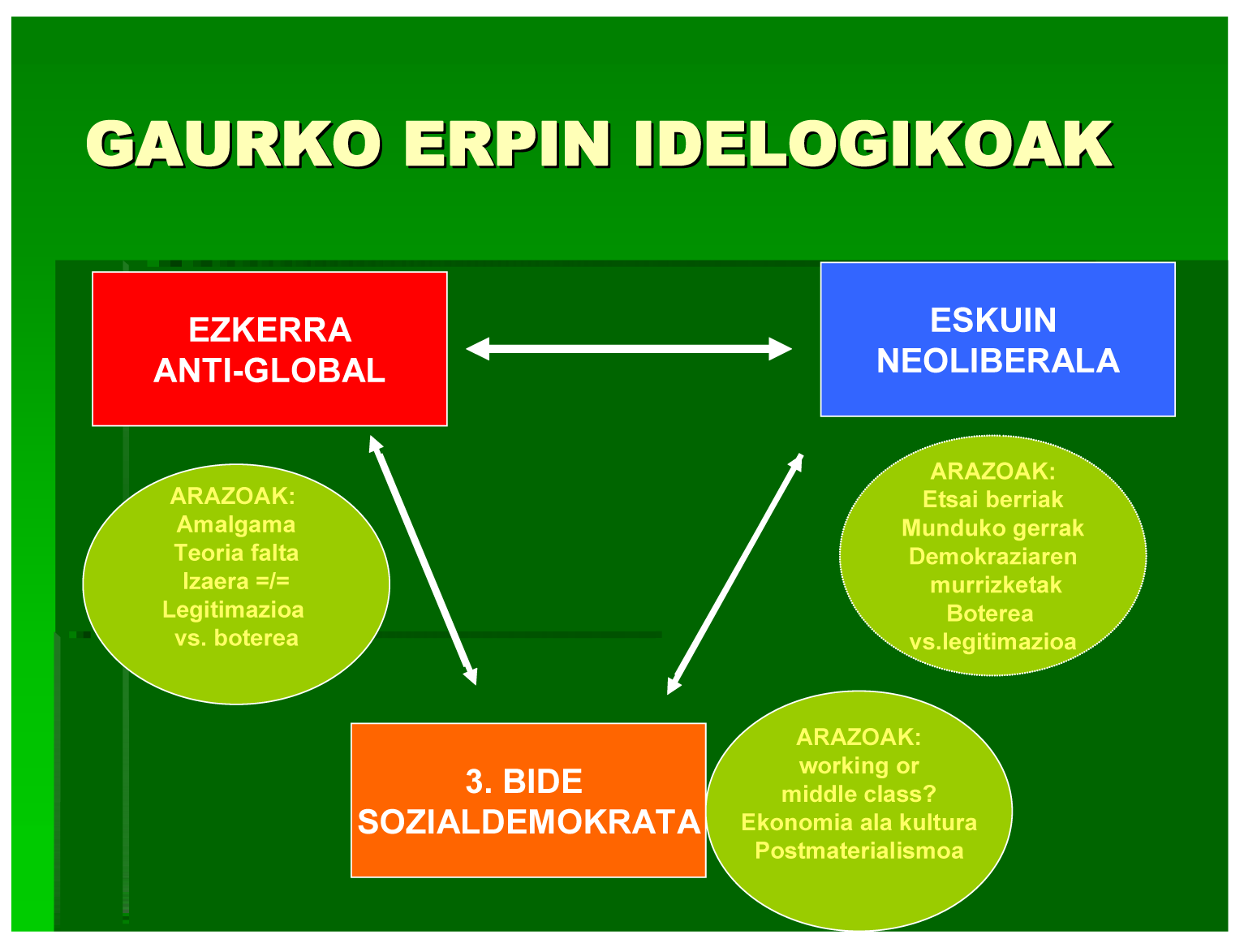 GAURKO ERPIN IDELOGIKOAK

EZKERRA
ANTI-GLOBAL

ESKUIN
NEOLIBERALA

ARAZOAK:
Amalgama
Teoria falta
Izaera =/=
Legitimazioa
vs. boterea

ARAZOAK:
Etsai berriak
Munduko gerrak
Demokraziaren
murrizketak
Boterea
vs.legitimazioa

3. BIDE
SOZIALDEMOKRATA

ARAZOAK:
working or
middle class?
Ekonomia ala kultura
Postmaterialismoa